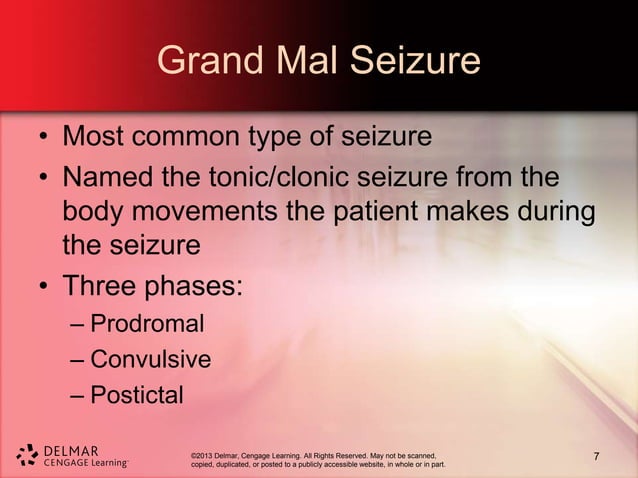 Grand Mal Seizure

• Most common type of seizure
• Named the tonic/clonic seizure from the body movements the patient makes during the seizure
• Three phases:
– Prodromal
– Convulsive
– Postictal

DELMAR CENGAGE Learning

©2013 Delmar, Cengage Learning. All Rights Reserved. May not be scanned, copied, duplicated, or posted to a publicly accessible website, in whole or in part.

7